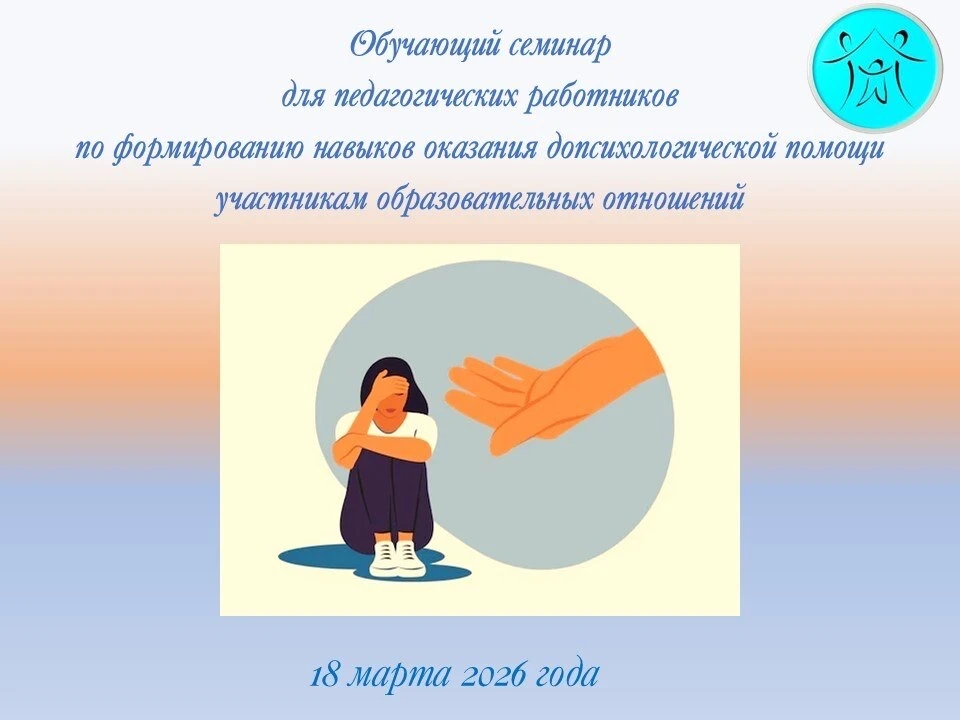 Обучающий семинар
для педагогических работников
по формированию навыков оказания допсихологической помощи
участникам образовательных отношений

18 марта 2026 года